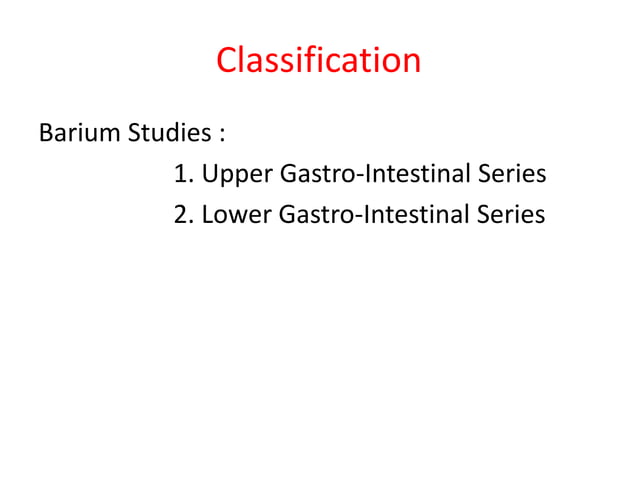 Classification

Barium Studies :

1. Upper Gastro-Intestinal Series
2. Lower Gastro-Intestinal Series